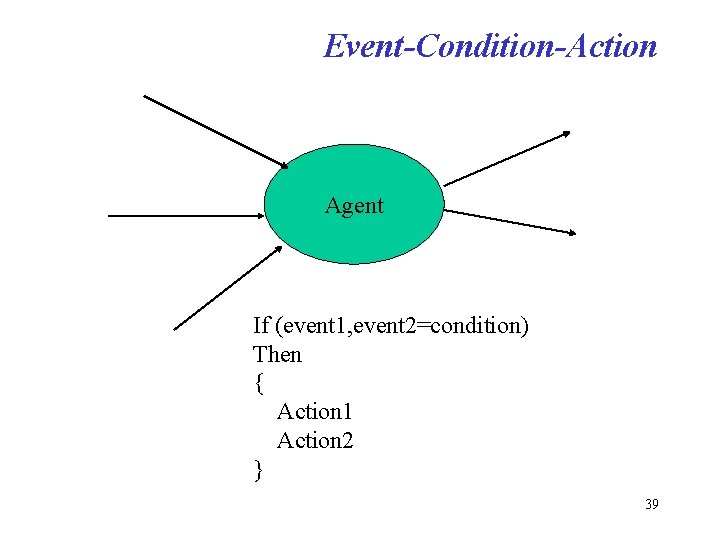 Event-Condition-Action

Agent

If (event1,event2=condition)
Then
{
Action1
Action2
}

39